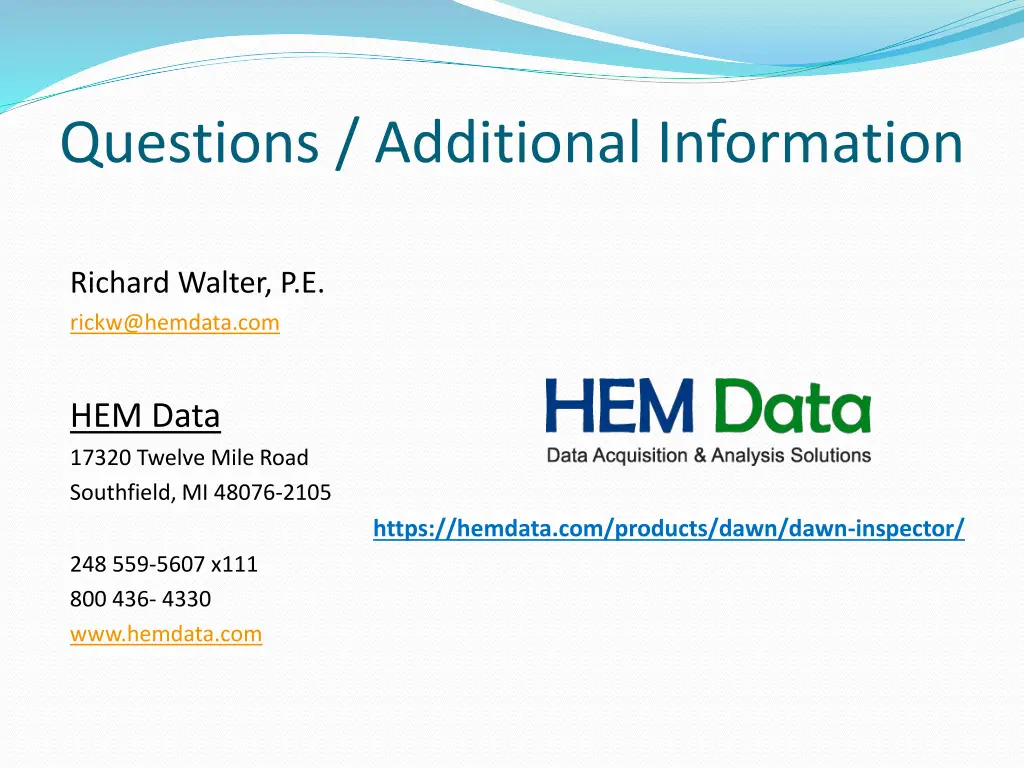 Questions / Additional Information

Richard Walter, P.E.
rickw@hemdata.com

HEM Data
17320 Twelve Mile Road
Southfield, MI 48076-2105

248 559-5607 x111
800 436- 4330
www.hemdata.com

HEM Data
Data Acquisition & Analysis Solutions

https://hemdata.com/products/dawn/dawn-inspector/